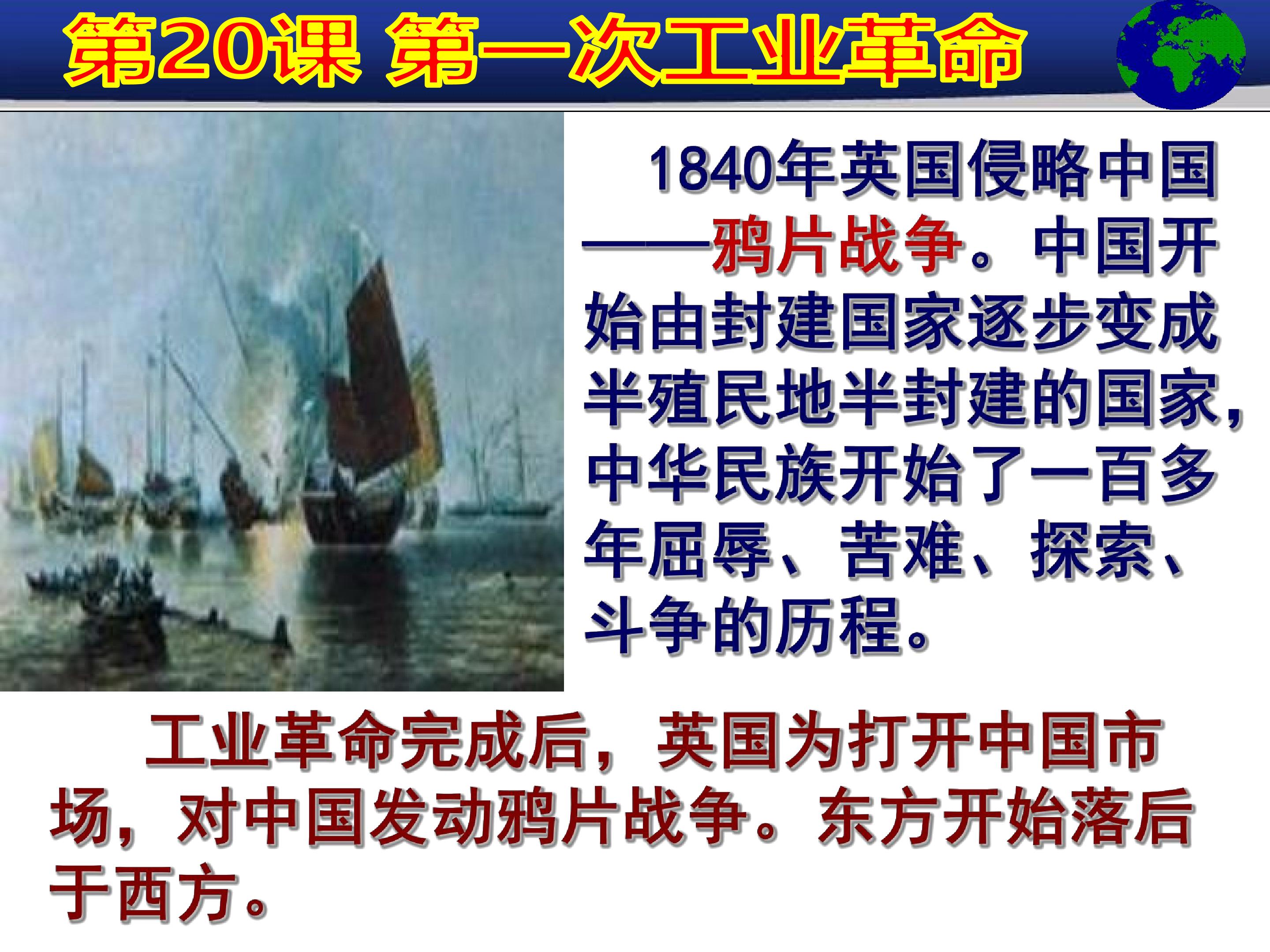 第20课 第一次工业革命

1840年英国侵略中国——鸦片战争。中国开始由封建国家逐步变成半殖民地半封建的国家，中华民族开始了一百多年屈辱、苦难、探索、斗争的历程。

工业革命完成后，英国为打开中国市场，对中国发动鸦片战争。东方开始落后于西方。